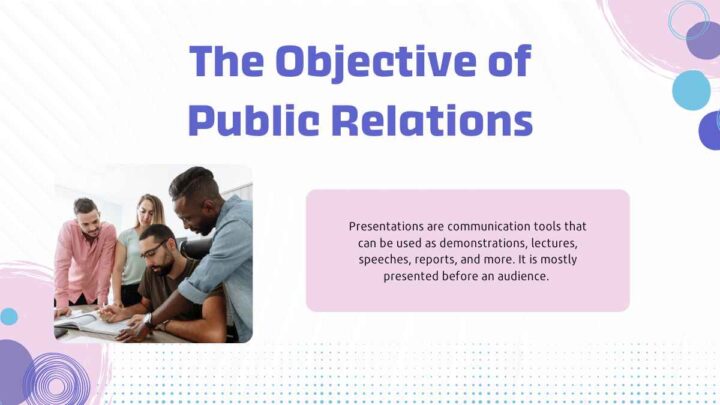 The Objective of Public Relations

Presentations are communication tools that can be used as demonstrations, lectures, speeches, reports, and more. It is mostly presented before an audience.